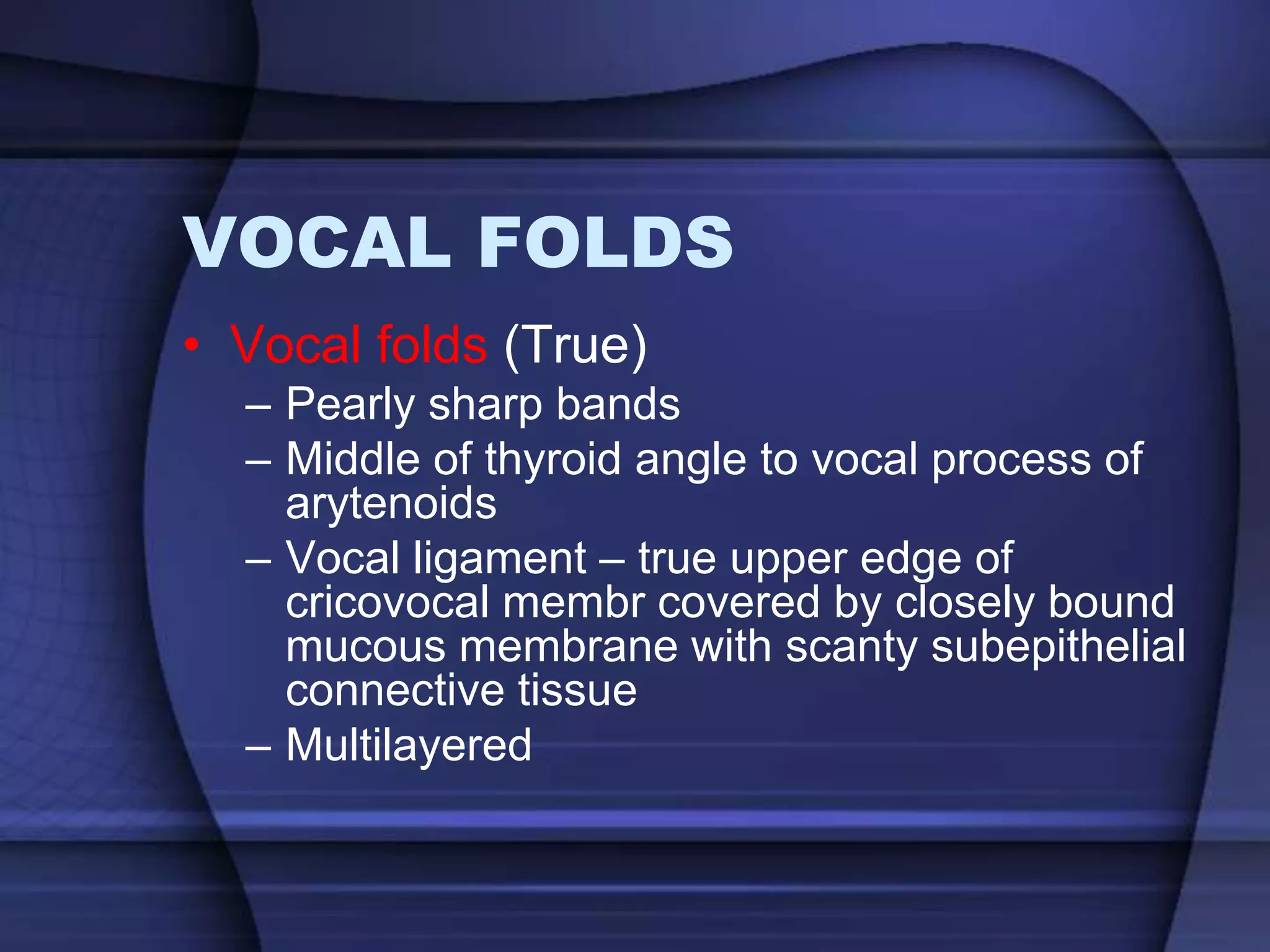 VOCAL FOLDS

• Vocal folds (True)
– Pearly sharp bands
– Middle of thyroid angle to vocal process of arytenoids
– Vocal ligament – true upper edge of cricovocal membr covered by closely bound mucous membrane with scanty subepithelial connective tissue
– Multilayered